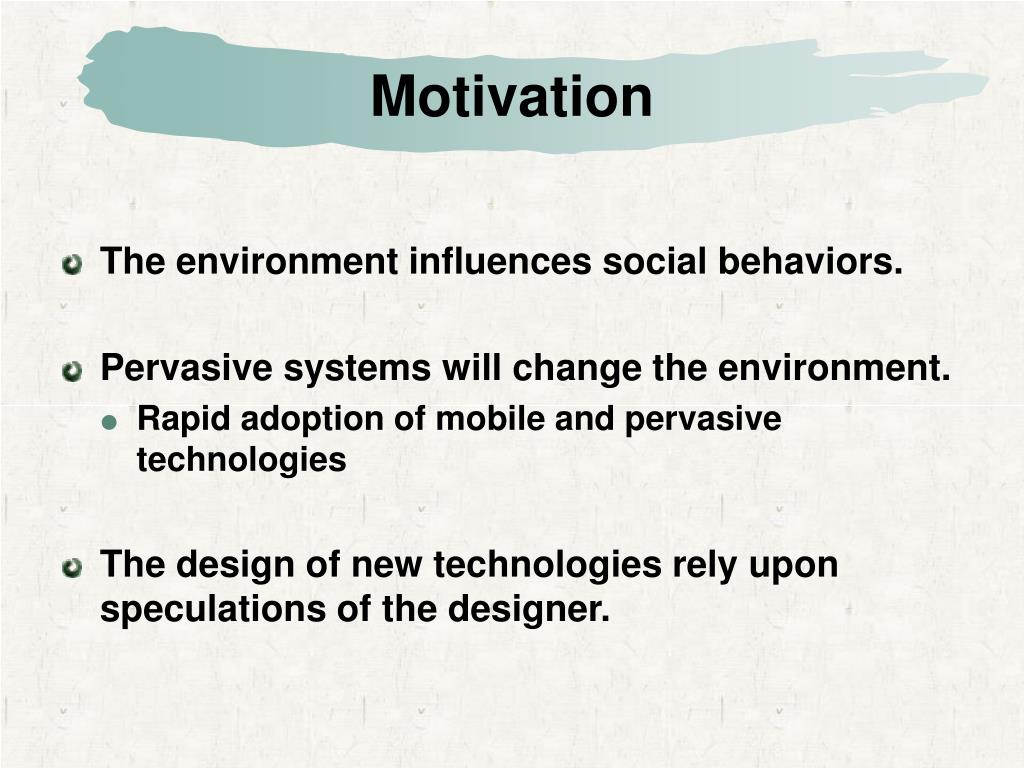 Motivation

The environment influences social behaviors.

Pervasive systems will change the environment.

Rapid adoption of mobile and pervasive technologies

The design of new technologies rely upon speculations of the designer.